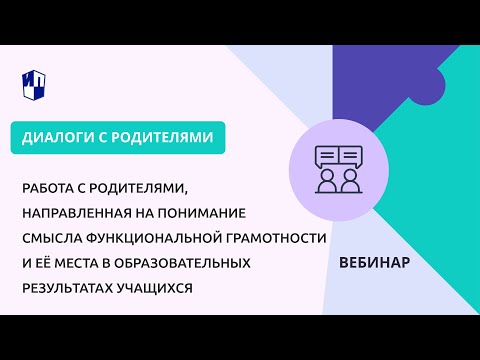 ИП

ДИАЛОГИ С РОДИТЕЛЯМИ

РАБОТА С РОДИТЕЛЯМИ, НАПРАВЛЕННАЯ НА ПОНИМАНИЕ СМЫСЛА ФУНКЦИОНАЛЬНОЙ ГРАМОТНОСТИ И ЕЁ МЕСТА В ОБРАЗОВАТЕЛЬНЫХ РЕЗУЛЬТАТАХ УЧАЩИХСЯ

ВЕБИНАР